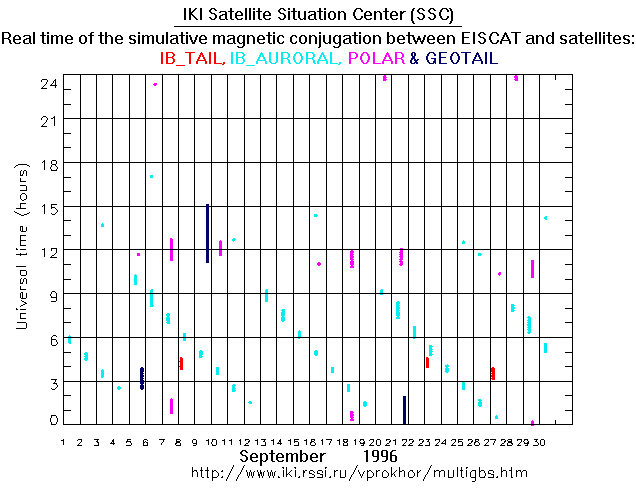 IKI Satellite Situation Center (SSC)
Real time of the simulative magnetic conjugation between EISCAT and satellites:
IB_TAIL, IB_AURORAL, POLAR & GEOTAIL

Universal time (hours)

24
21
18
15
12
9
6
3
0

1 2 3 4 5 6 7 8 9 10 11 12 13 14 15 16 17 18 19 20 21 22 23 24 25 26 27 28 29 30

September 1996
http://www.iki.rssi.ru/vprokhor/multigbs.htm